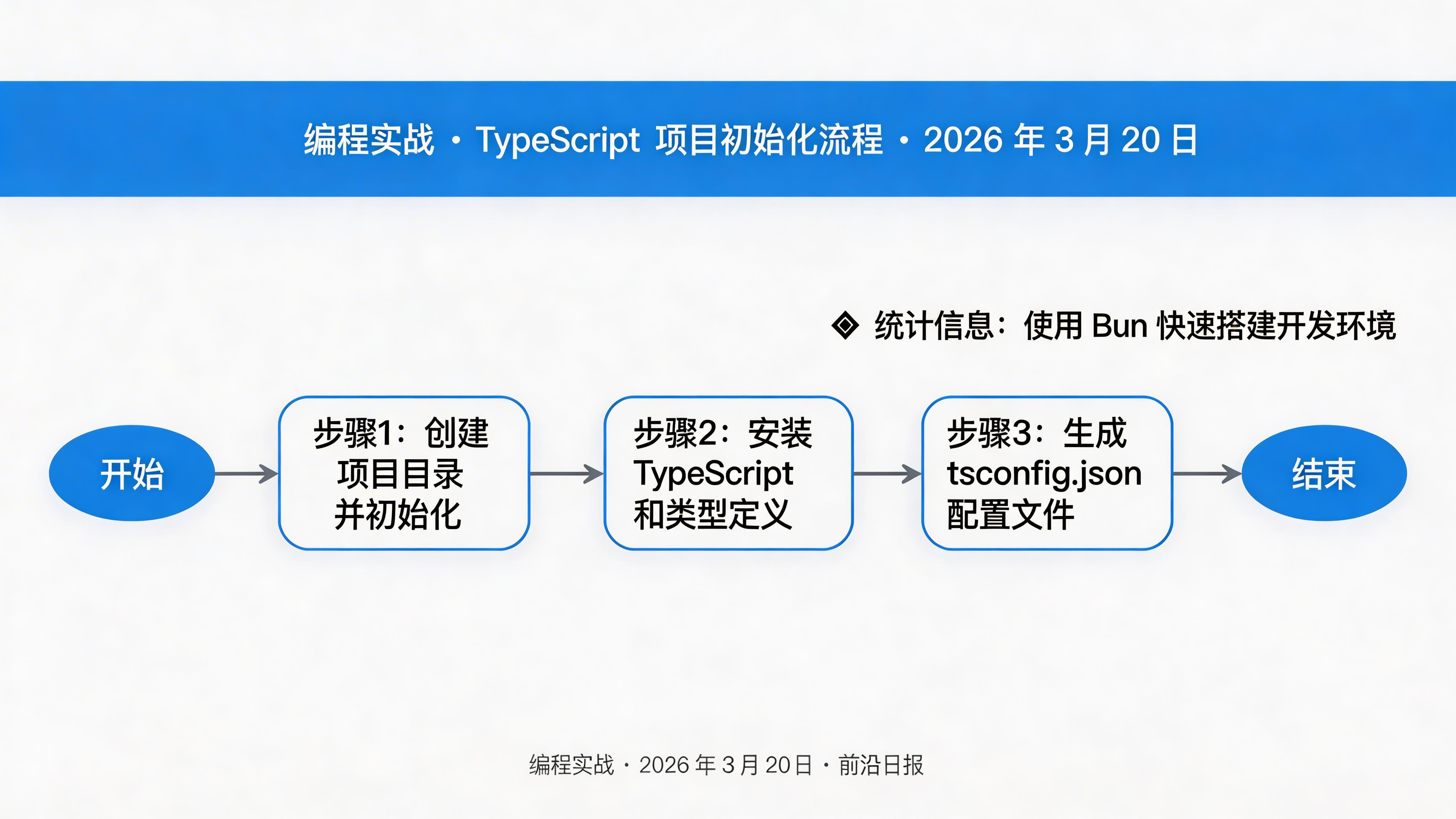 编程实战 · TypeScript 项目初始化流程 · 2026 年 3 月 20 日

◈ 统计信息：使用 Bun 快速搭建开发环境

开始

步骤1：创建项目目录并初始化

步骤2：安装 TypeScript 和类型定义

步骤3：生成 tsconfig.json 配置文件

结束

编程实战 · 2026 年 3 月 20日 · 前沿日报